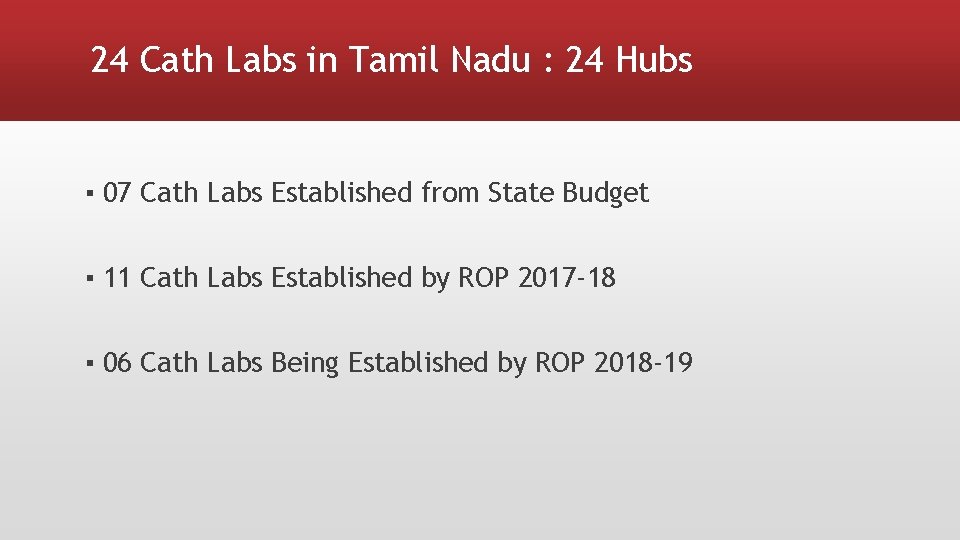 24 Cath Labs in Tamil Nadu : 24 Hubs

▪ 07 Cath Labs Established from State Budget

▪ 11 Cath Labs Established by ROP 2017-18

▪ 06 Cath Labs Being Established by ROP 2018-19